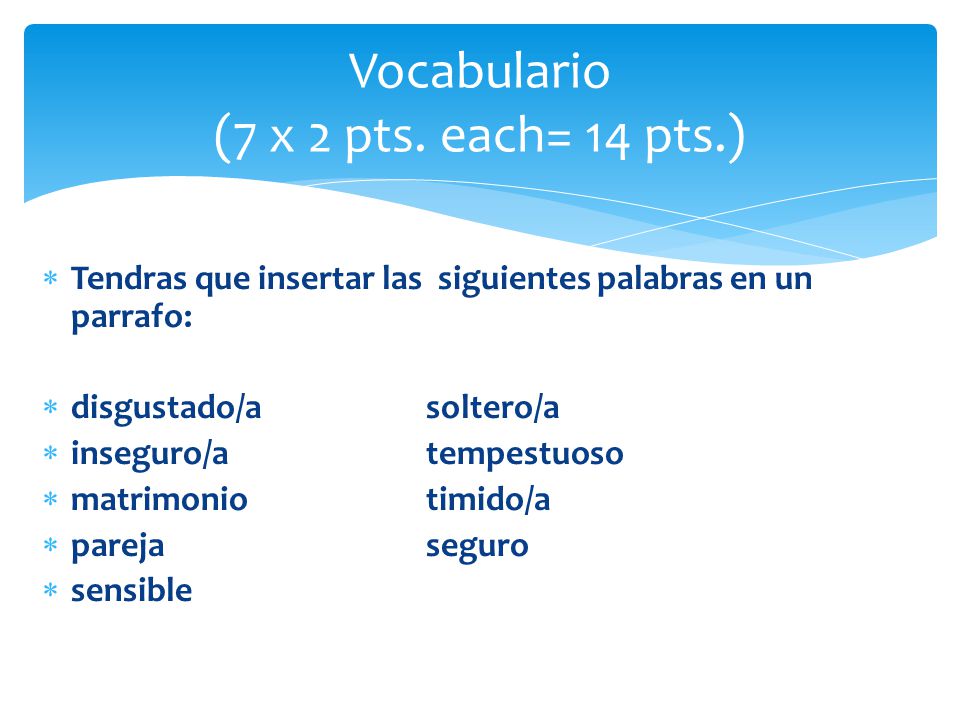 Vocabulario
(7 x 2 pts. each= 14 pts.)

* Tendras que insertar las siguientes palabras en un parrafo:

* disgustado/a
* inseguro/a
* matrimonio
* pareja
* sensible

soltero/a
tempestuoso
timido/a
seguro